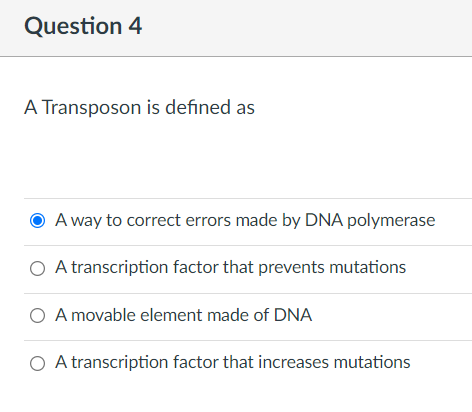 Question 4

A Transposon is defined as

A way to correct errors made by DNA polymerase

A transcription factor that prevents mutations

A movable element made of DNA

A transcription factor that increases mutations